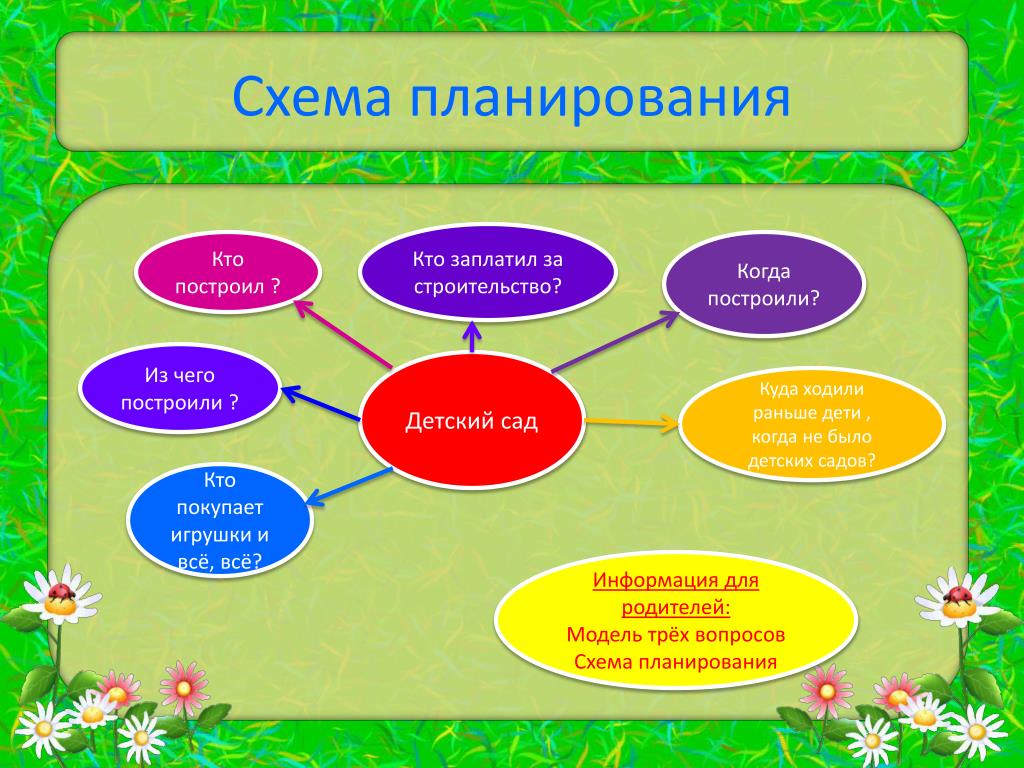 Схема планирования

Кто построил ?

Кто заплатил за строительство?

Когда построили?

Из чего построили ?

Детский сад

Куда ходили раньше дети , когда не было детских садов?

Кто покупает игрушки и всё, всё?

Информация для родителей:
Модель трёх вопросов
Схема планирования